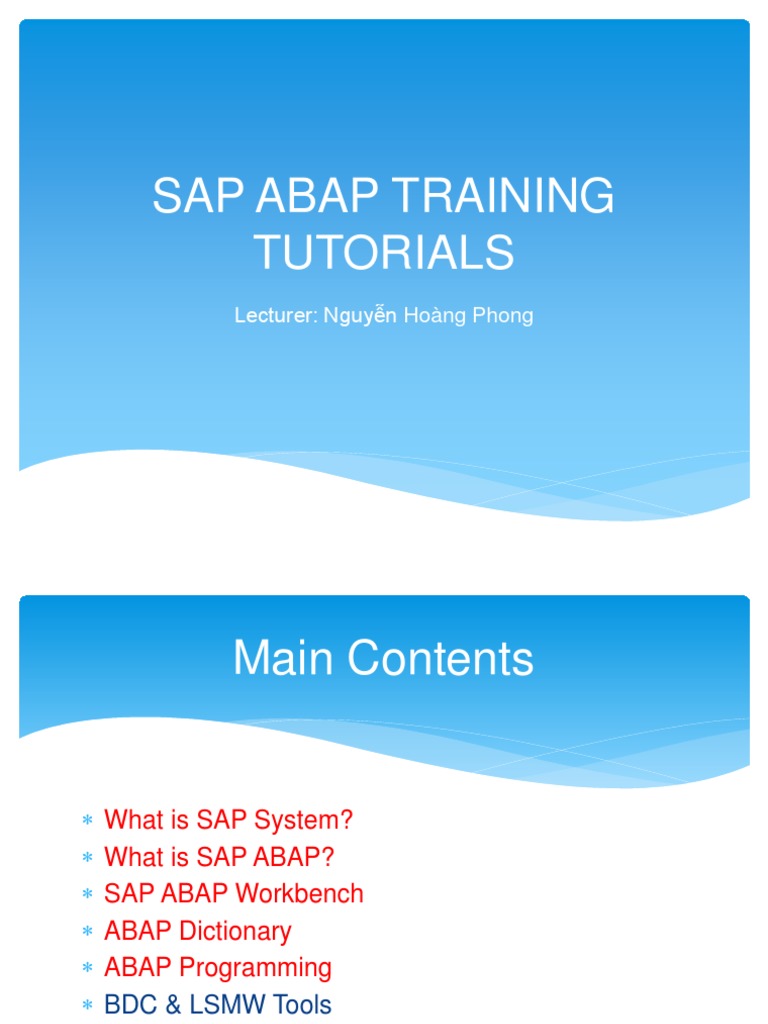 SAP ABAP TRAINING TUTORIALS

Lecturer: Nguyễn Hoàng Phong

Main Contents

* What is SAP System?
* What is SAP ABAP?
* SAP ABAP Workbench
* ABAP Dictionary
* ABAP Programming
* BDC & LSMW Tools